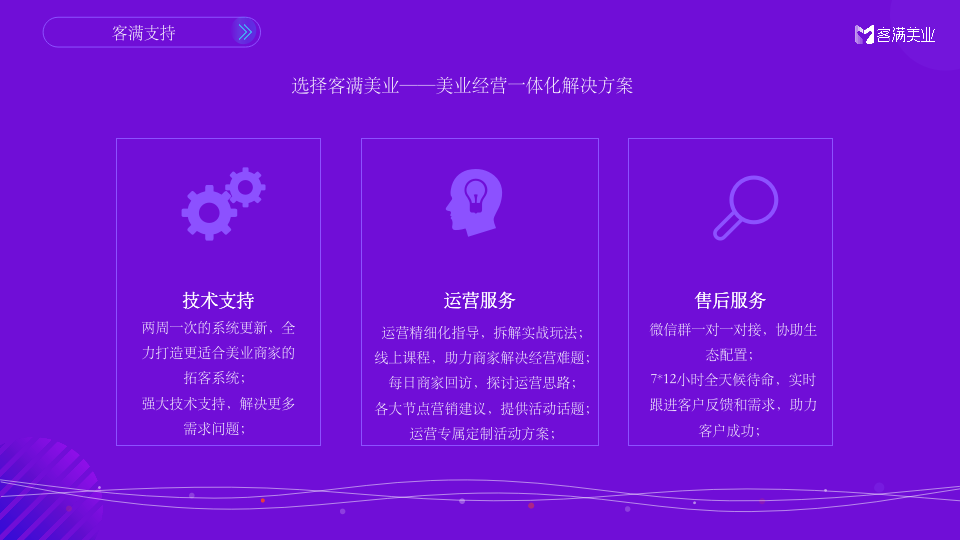 客满支持

客满美业

选择客满美业——美业经营一体化解决方案

技术支持

两周一次的系统更新，全力打造更适合美业商家的拓客系统；
强大技术支持，解决更多需求问题；

运营服务

运营精细化指导，拆解实战玩法；
线上课程，助力商家解决经营难题；
每日商家回访，探讨运营思路；
各大节点营销建议，提供活动话题；
运营专属定制活动方案；

售后服务

微信群一对一对接，协助生态配置；
7*12小时全天候待命，实时跟进客户反馈和需求，助力客户成功；